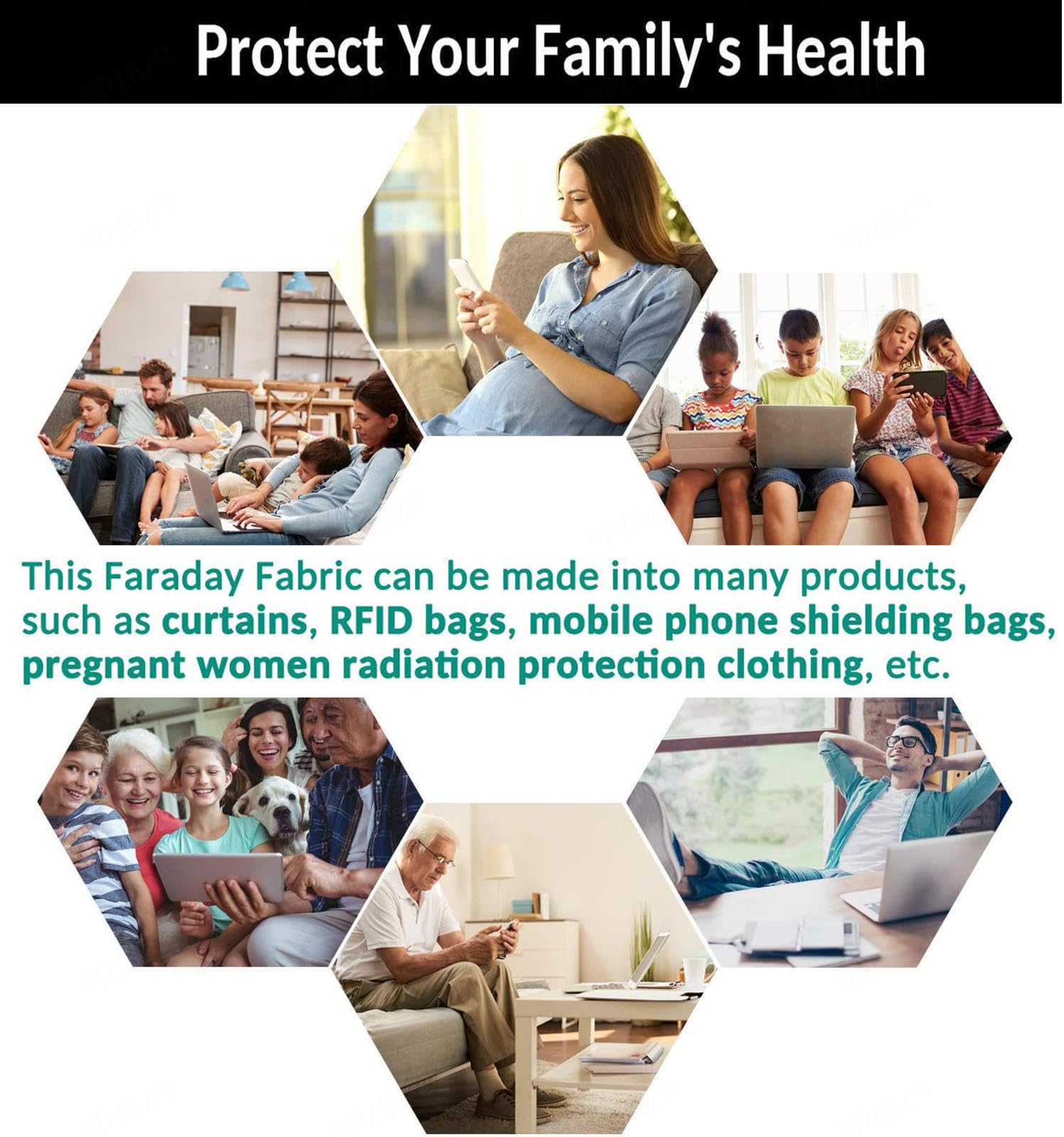 Protect Your Family's Health

This Faraday Fabric can be made into many products, such as curtains, RFID bags, mobile phone shielding bags, pregnant women radiation protection clothing, etc.